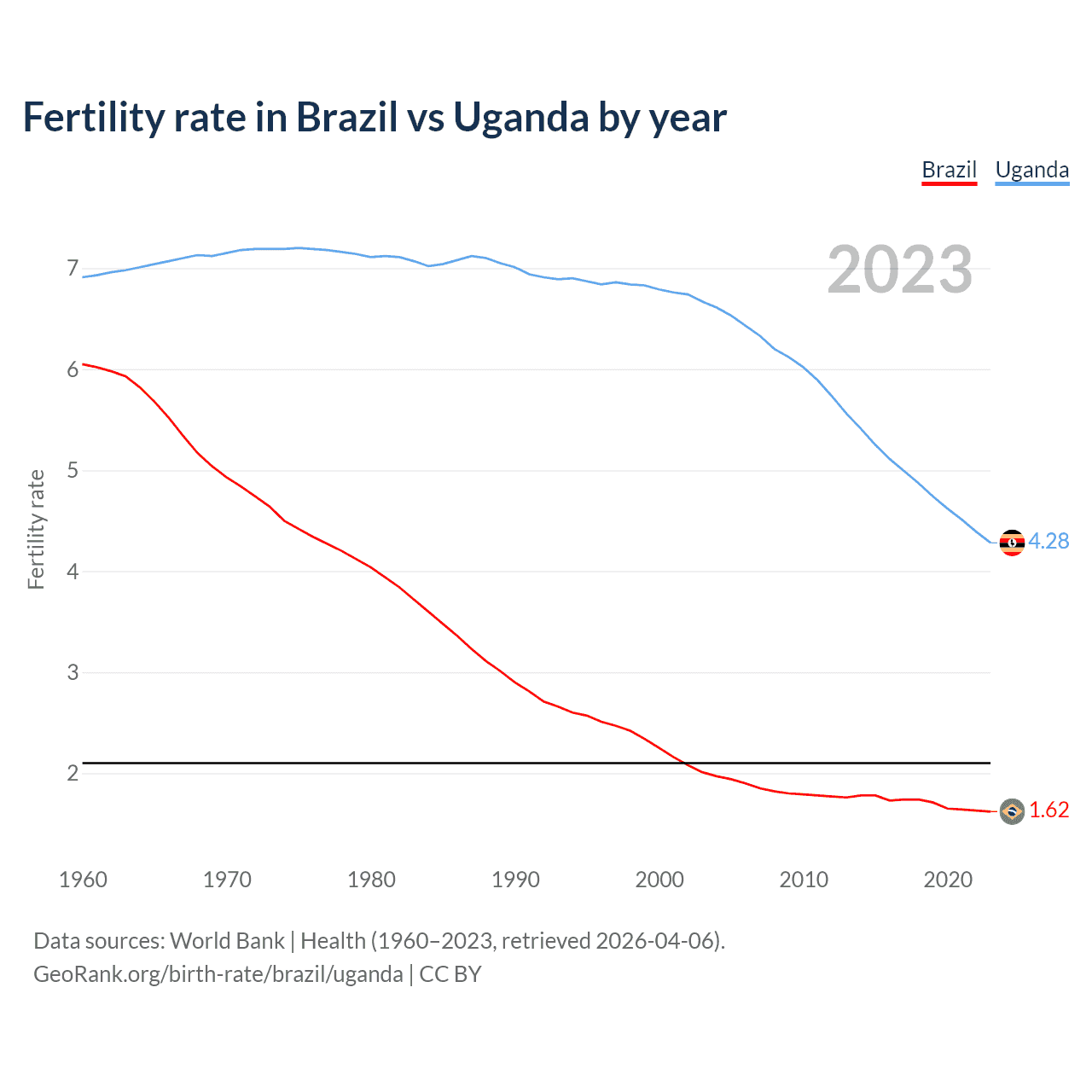 Fertility rate in Brazil vs Uganda by year

Brazil Uganda

2023

Fertility rate

7
6
5
4
3
2

4.28
1.62

1960 1970 1980 1990 2000 2010 2020

Data sources: World Bank | Health (1960–2023, retrieved 2026-04-06).
GeoRank.org/birth-rate/brazil/uganda | CC BY